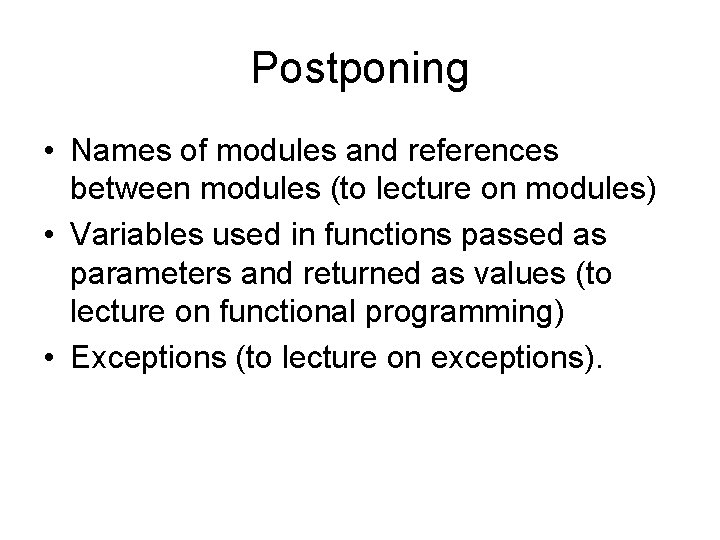 Postponing

• Names of modules and references between modules (to lecture on modules)
• Variables used in functions passed as parameters and returned as values (to lecture on functional programming)
• Exceptions (to lecture on exceptions).